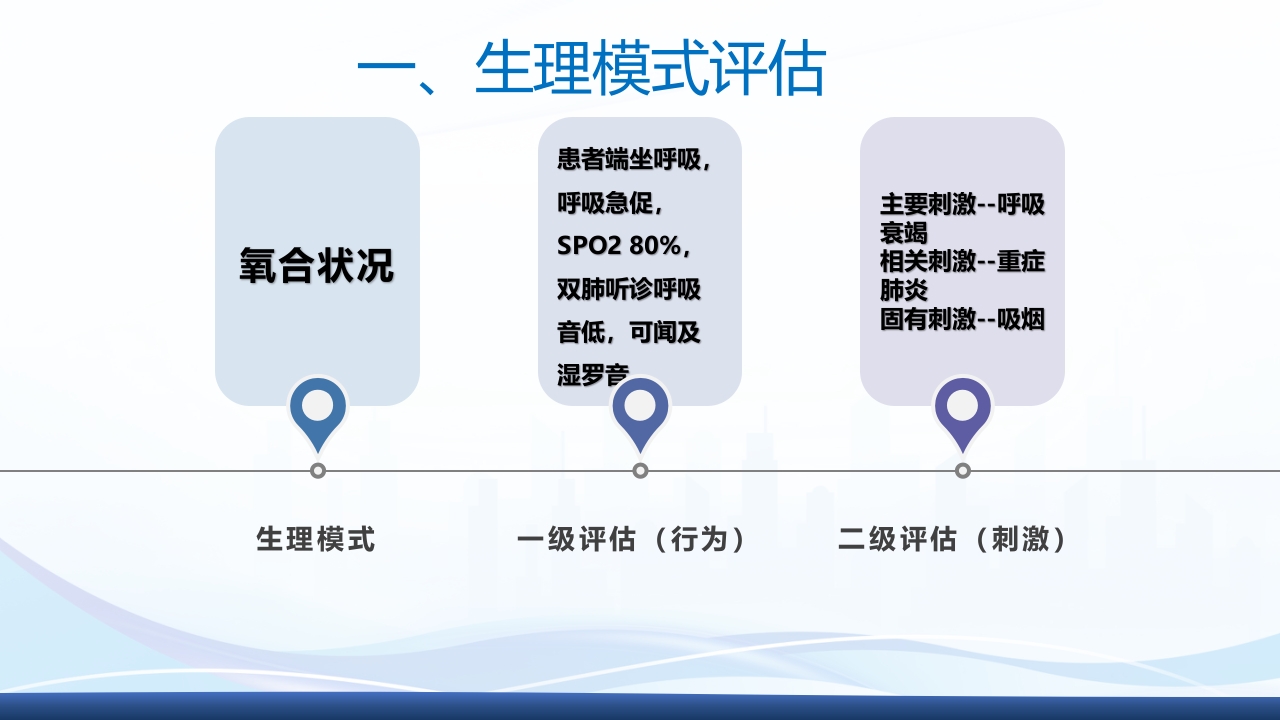 一、生理模式评估

氧合状况

患者端坐呼吸，呼吸急促，SPO2 80%，双肺听诊呼吸音低，可闻及湿罗音

主要刺激--呼吸衰竭
相关刺激--重症肺炎
固有刺激--吸烟

生理模式

一级评估（行为）

二级评估（刺激）